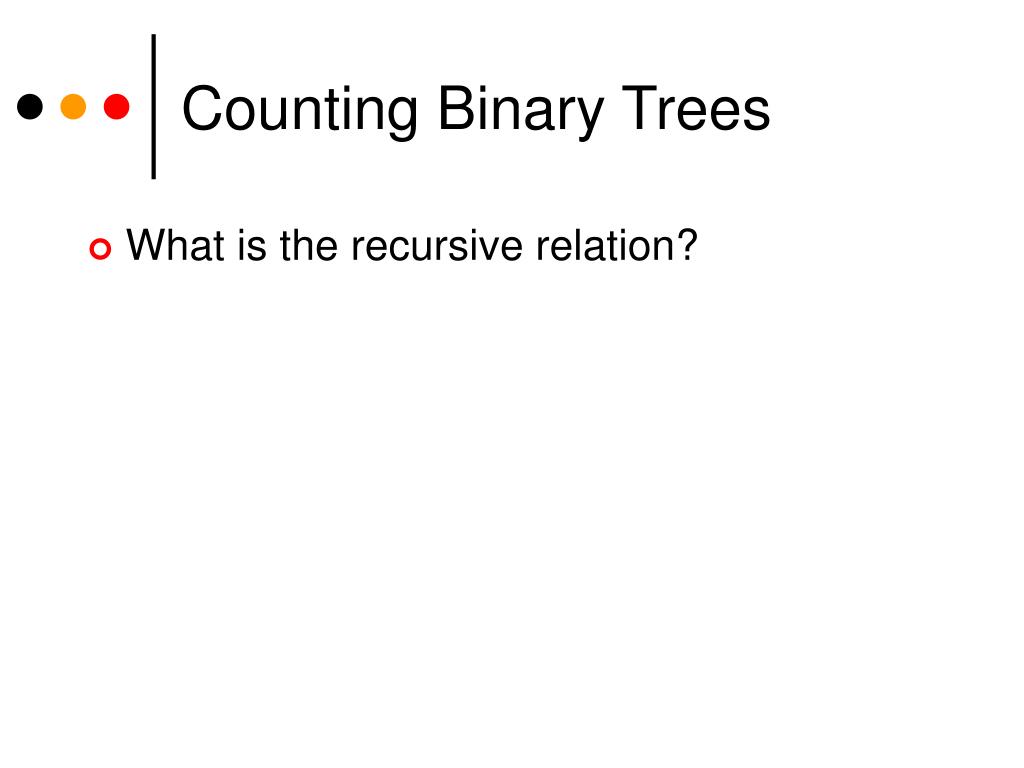 Counting Binary Trees

What is the recursive relation?